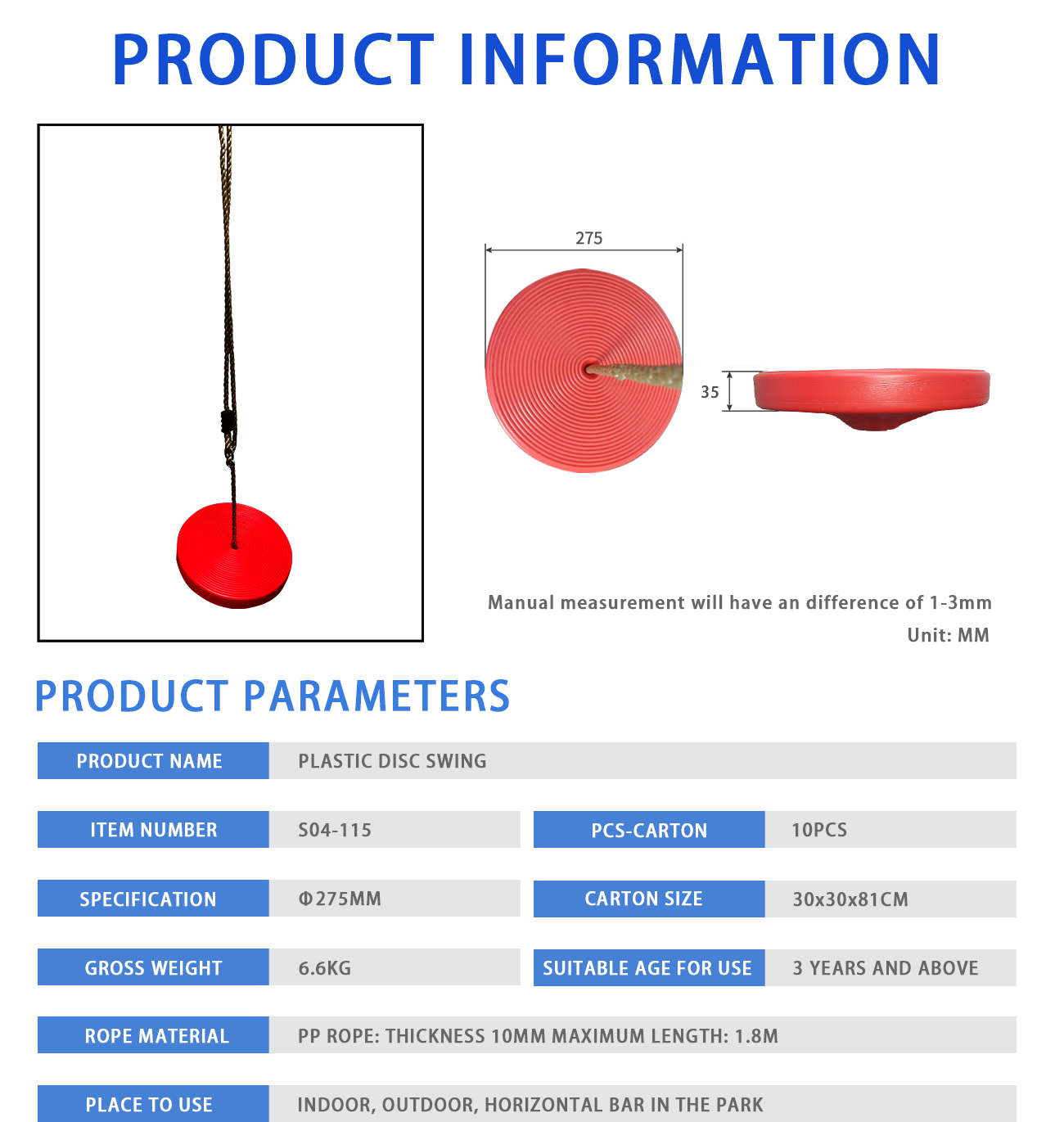 PRODUCT INFORMATION

275

35

Manual measurement will have an difference of 1-3mm

Unit: MM

PRODUCT PARAMETERS

| PRODUCT NAME | PLASTIC DISC SWING | | |
|---|---|---|---|
| ITEM NUMBER | S04-115 | PCS-CARTON | 10PCS |
| SPECIFICATION | Φ275MM | CARTON SIZE | 30x30x81CM |
| GROSS WEIGHT | 6.6KG | SUITABLE AGE FOR USE | 3 YEARS AND ABOVE |
| ROPE MATERIAL | PP ROPE: THICKNESS 10MM MAXIMUM LENGTH: 1.8M | | |
| PLACE TO USE | INDOOR, OUTDOOR, HORIZONTAL BAR IN THE PARK | | |